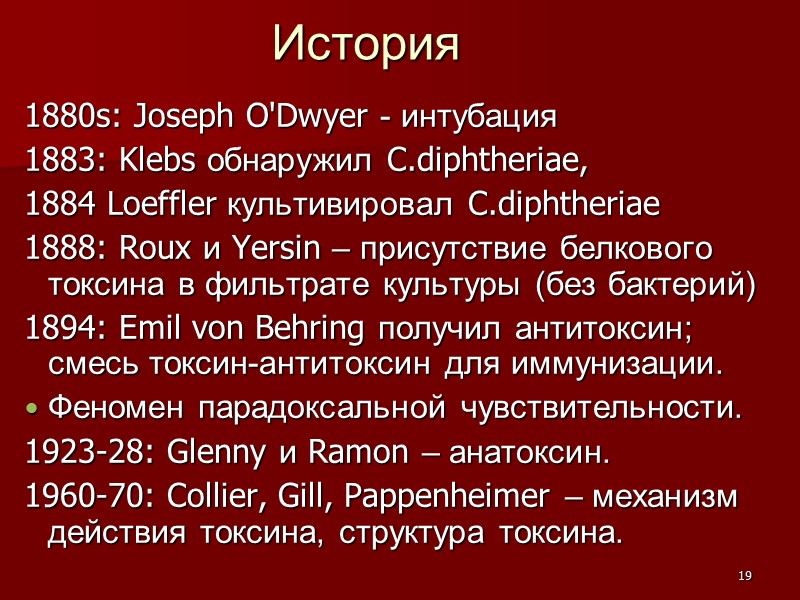 История

1880s: Joseph O'Dwyer - интубация

1883: Klebs обнаружил C.diphtheriae,

1884 Loeffler культивировал C.diphtheriae

1888: Roux и Yersin – присутствие белкового токсина в фильтрате культуры (без бактерий)

1894: Emil von Behring получил антитоксин; смесь токсин-антитоксин для иммунизации.

• Феномен парадоксальной чувствительности.

1923-28: Glenny и Ramon – анатоксин.

1960-70: Collier, Gill, Pappenheimer – механизм действия токсина, структура токсина.

19